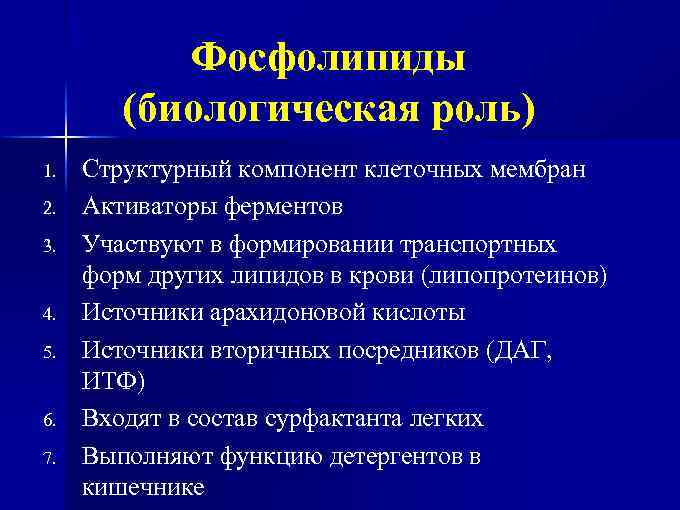 Фосфолипиды
(биологическая роль)

1. Структурный компонент клеточных мембран
2. Активаторы ферментов
3. Участвуют в формировании транспортных форм других липидов в крови (липопротеинов)
4. Источники арахидоновой кислоты
5. Источники вторичных посредников (ДАГ, ИТФ)
6. Входят в состав сурфактанта легких
7. Выполняют функцию детергентов в кишечнике